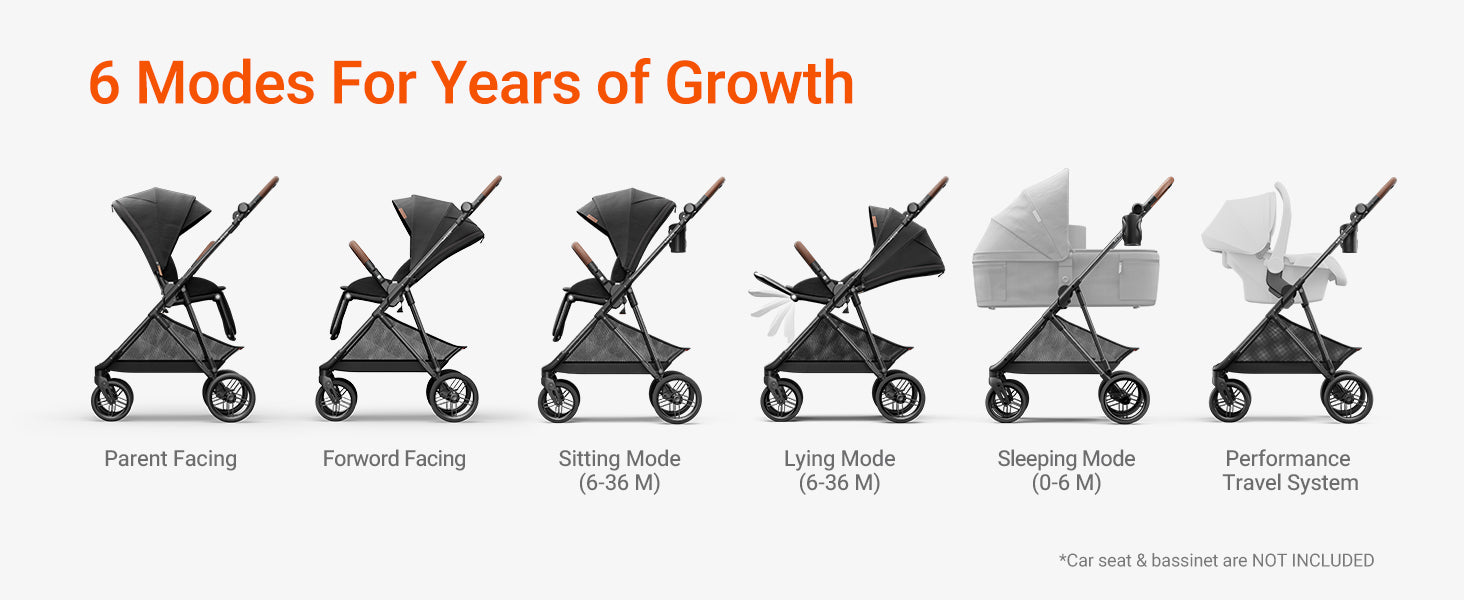 6 Modes For Years of Growth

Parent Facing

Forword Facing

Sitting Mode (6-36 M)

Lying Mode (6-36 M)

Sleeping Mode (0-6 M)

Performance Travel System

*Car seat & bassinet are NOT INCLUDED